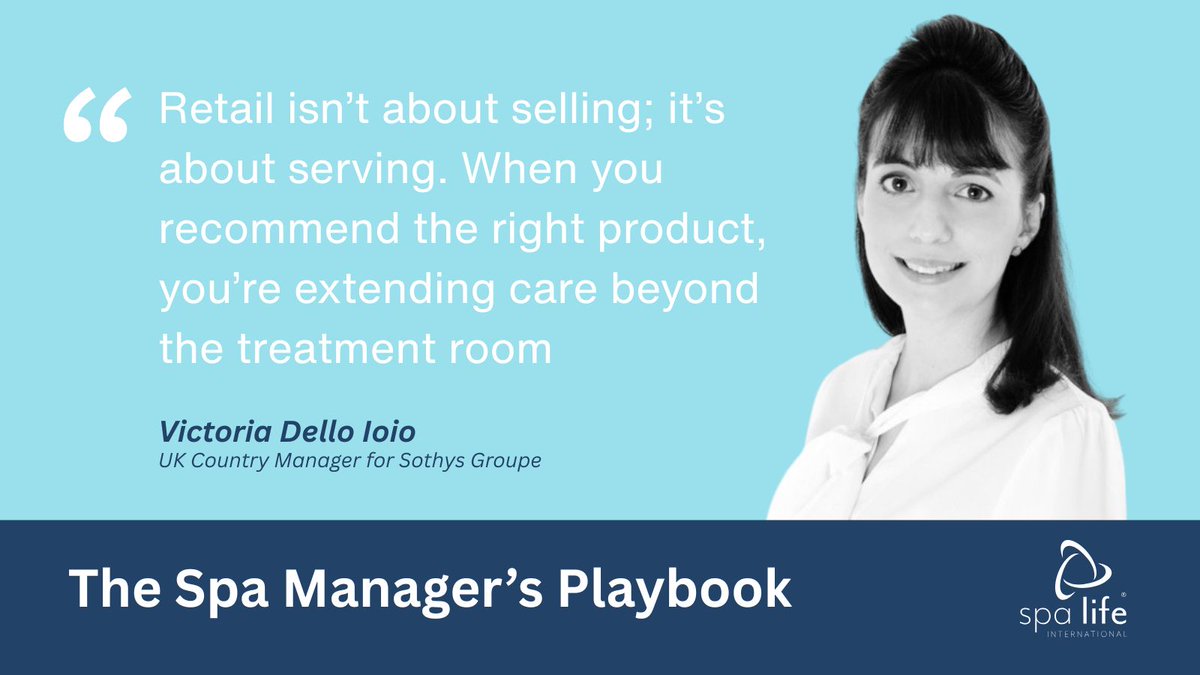 “ Retail isn’t about selling; it’s about serving. When you recommend the right product, you’re extending care beyond the treatment room

Victoria Dello Ioio
UK Country Manager for Sothys Groupe

The Spa Manager’s Playbook

spa life®
INTERNATIONAL